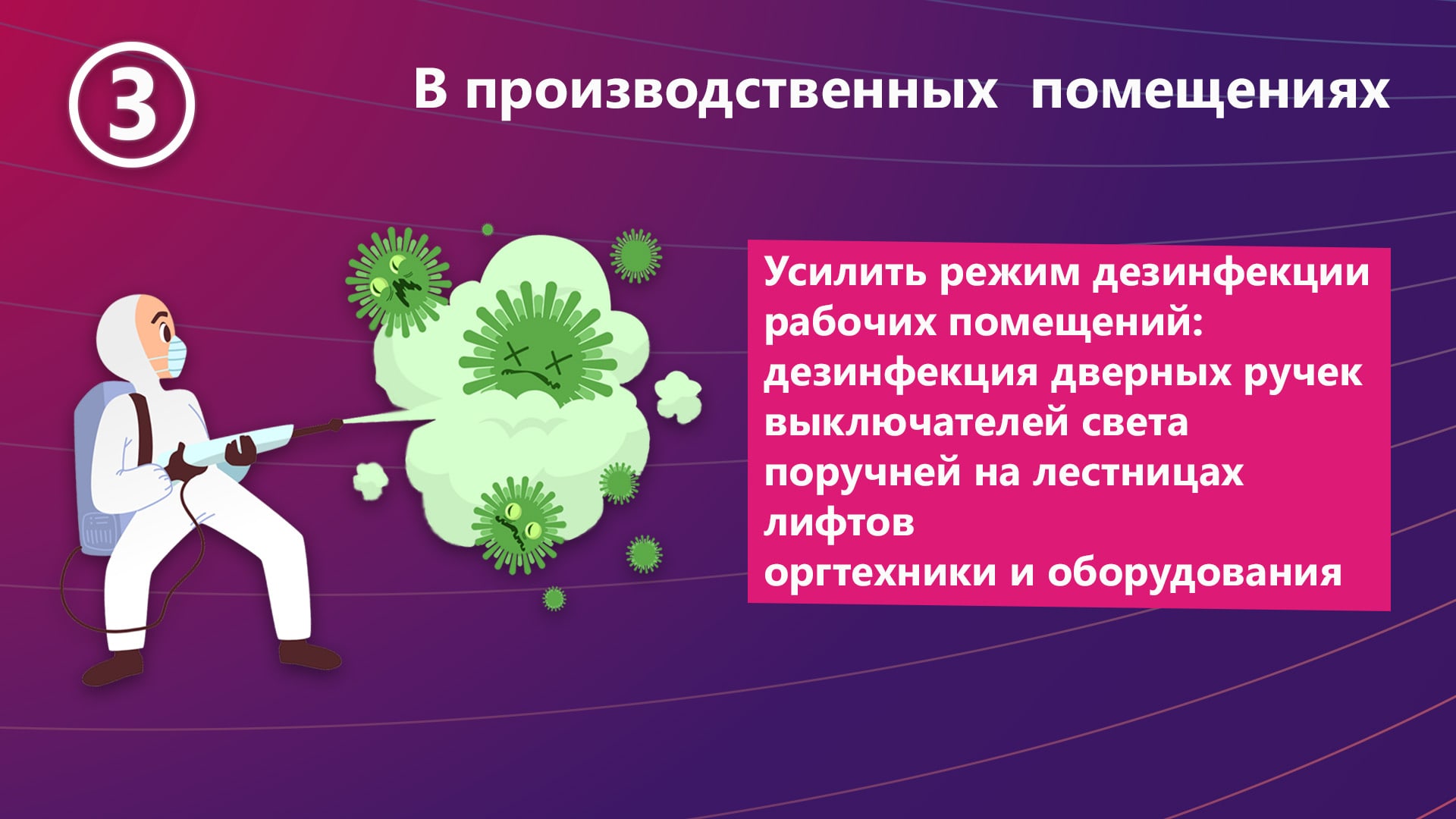 ③

В производственных помещениях

Усилить режим дезинфекции рабочих помещений:
дезинфекция дверных ручек
выключателей света
поручней на лестницах
лифтов
оргтехники и оборудования